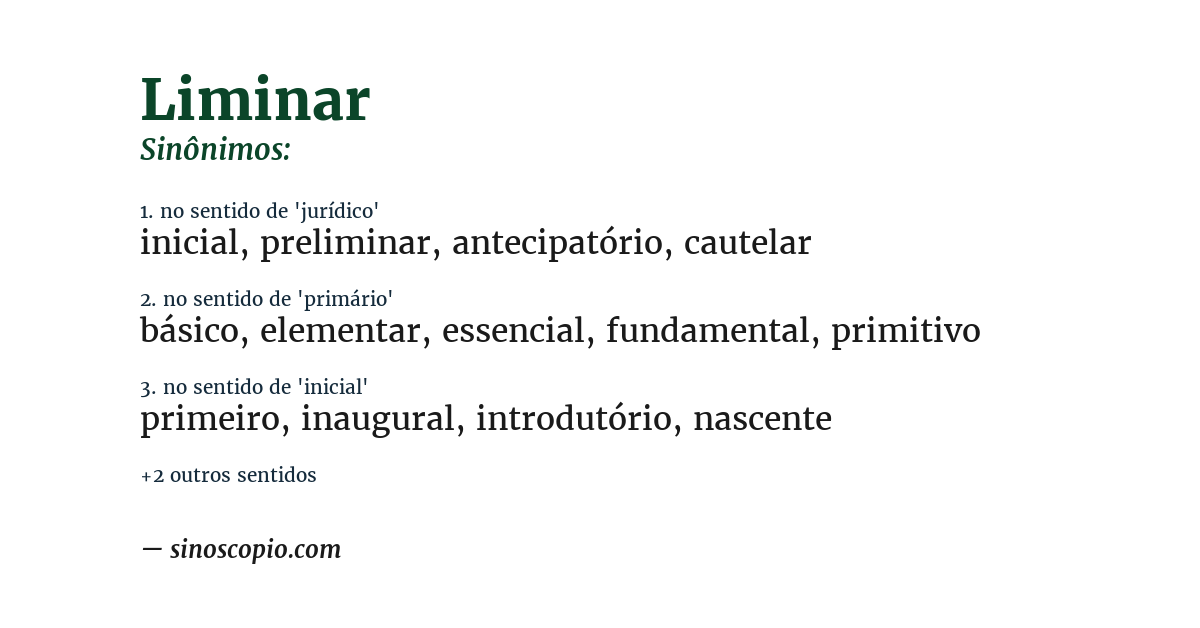 Liminar
Sinônimos:

1. no sentido de 'jurídico'
inicial, preliminar, antecipatório, cautelar

2. no sentido de 'primário'
básico, elementar, essencial, fundamental, primitivo

3. no sentido de 'inicial'
primeiro, inaugural, introdutório, nascente

+2 outros sentidos

— sinoscopio.com